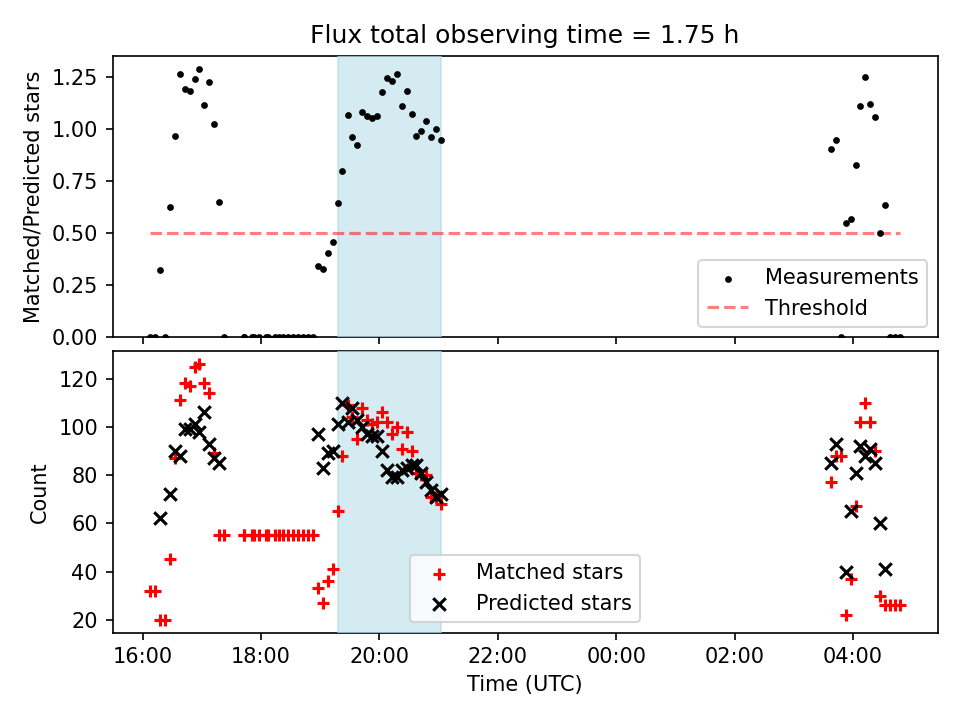 Flux total observing time = 1.75 h

Matched/Predicted stars

1.25
1.00
0.75
0.50
0.25
0.00

Measurements
Threshold

Count

120
100
80
60
40
20

Matched stars
Predicted stars

16:00
18:00
20:00
22:00
00:00
02:00
04:00

Time (UTC)